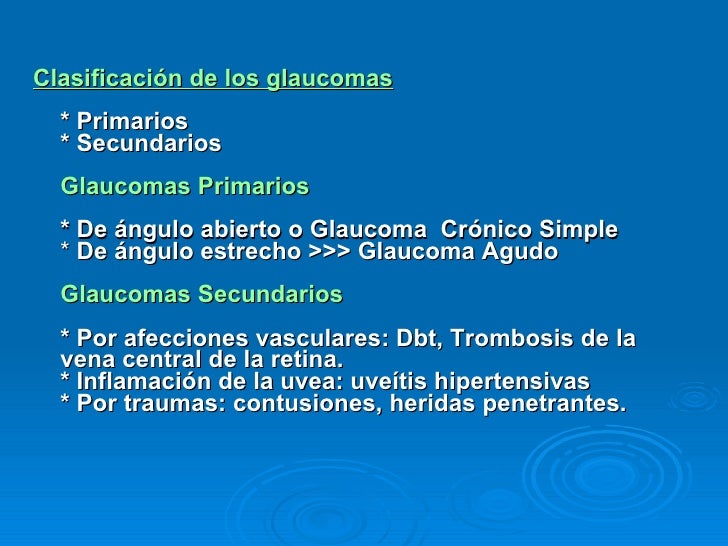 Clasificación de los glaucomas

* Primarios
* Secundarios

Glaucomas Primarios

* De ángulo abierto o Glaucoma Crónico Simple
* De ángulo estrecho >>> Glaucoma Agudo

Glaucomas Secundarios

* Por afecciones vasculares: Dbt, Trombosis de la vena central de la retina.
* Inflamación de la uvea: uveítis hipertensivas
* Por traumas: contusiones, heridas penetrantes.